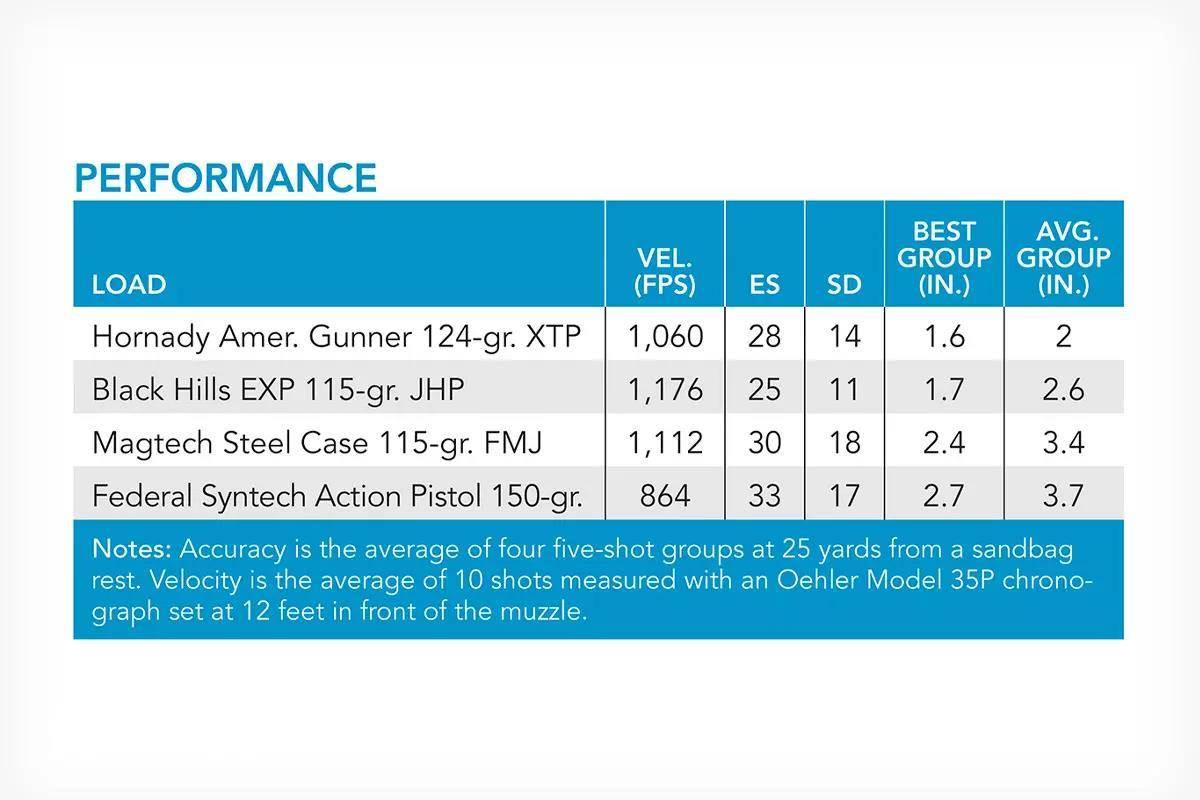 PERFORMANCE

| LOAD | VEL. (FPS) | ES | SD | BEST GROUP (IN.) | AVG. GROUP (IN.) |
|---|---|---|---|---|---|
| Hornady Amer. Gunner 124-gr. XTP | 1,060 | 28 | 14 | 1.6 | 2 |
| Black Hills EXP 115-gr. JHP | 1,176 | 25 | 11 | 1.7 | 2.6 |
| Magtech Steel Case 115-gr. FMJ | 1,112 | 30 | 18 | 2.4 | 3.4 |
| Federal Syntech Action Pistol 150-gr. | 864 | 33 | 17 | 2.7 | 3.7 |

Notes: Accuracy is the average of four five-shot groups at 25 yards from a sandbag rest. Velocity is the average of 10 shots measured with an Oehler Model 35P chronograph set at 12 feet in front of the muzzle.